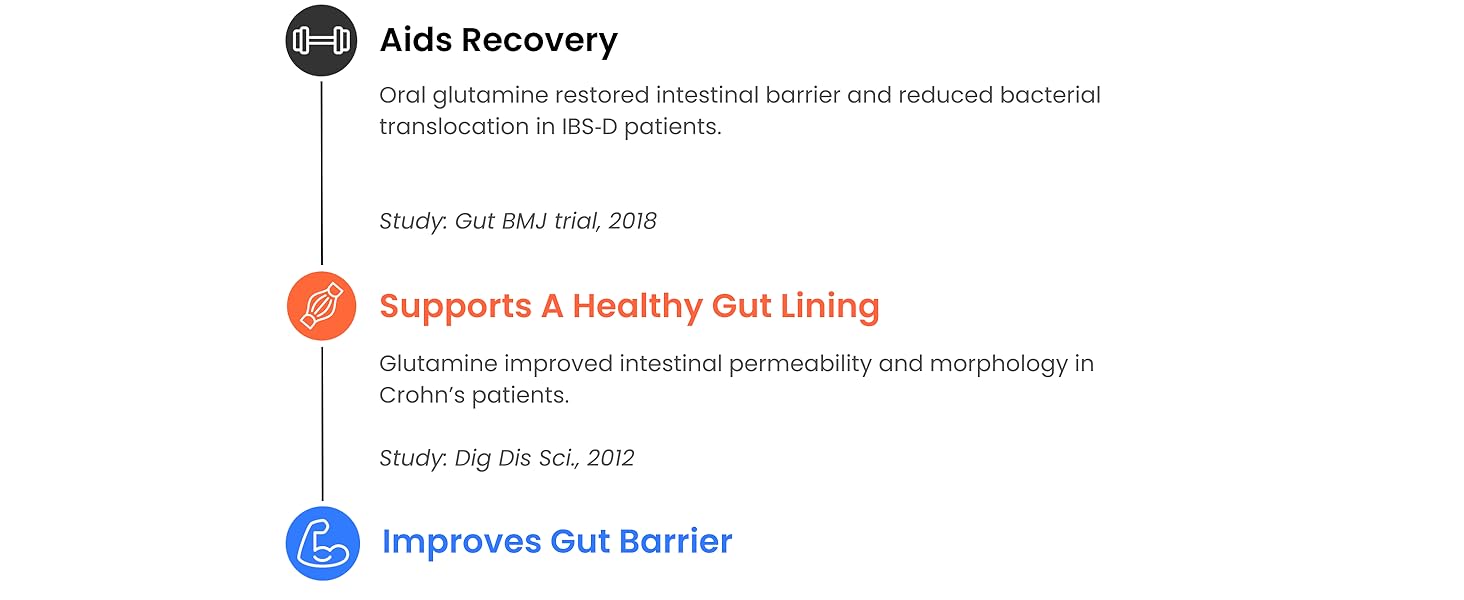 Aids Recovery

Oral glutamine restored intestinal barrier and reduced bacterial translocation in IBS-D patients.

Study: Gut BMJ trial, 2018

Supports A Healthy Gut Lining

Glutamine improved intestinal permeability and morphology in Crohn's patients.

Study: Dig Dis Sci., 2012

Improves Gut Barrier